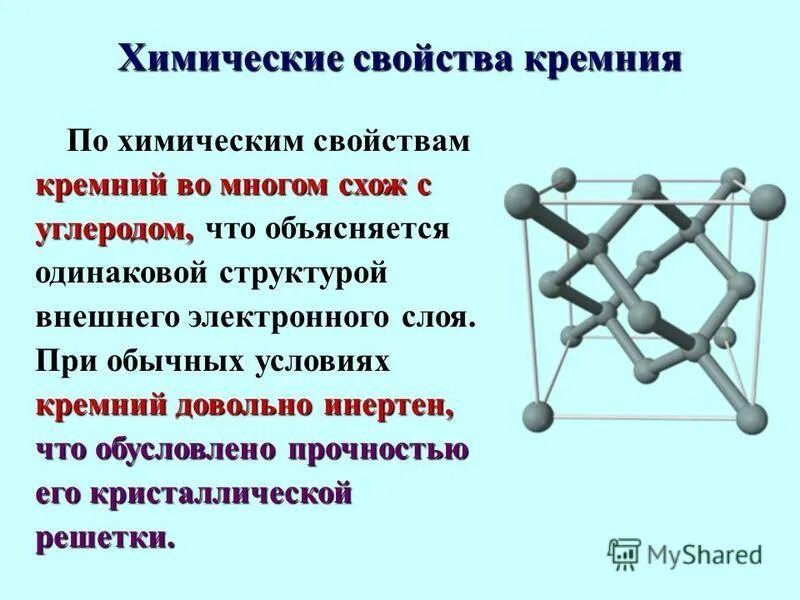 Химические свойства кремния

По химическим свойствам кремний во многом схож с углеродом, что объясняется одинаковой структурой внешнего электронного слоя. При обычных условиях кремний довольно инертен, что обусловлено прочностью его кристаллической решетки.

MyShared